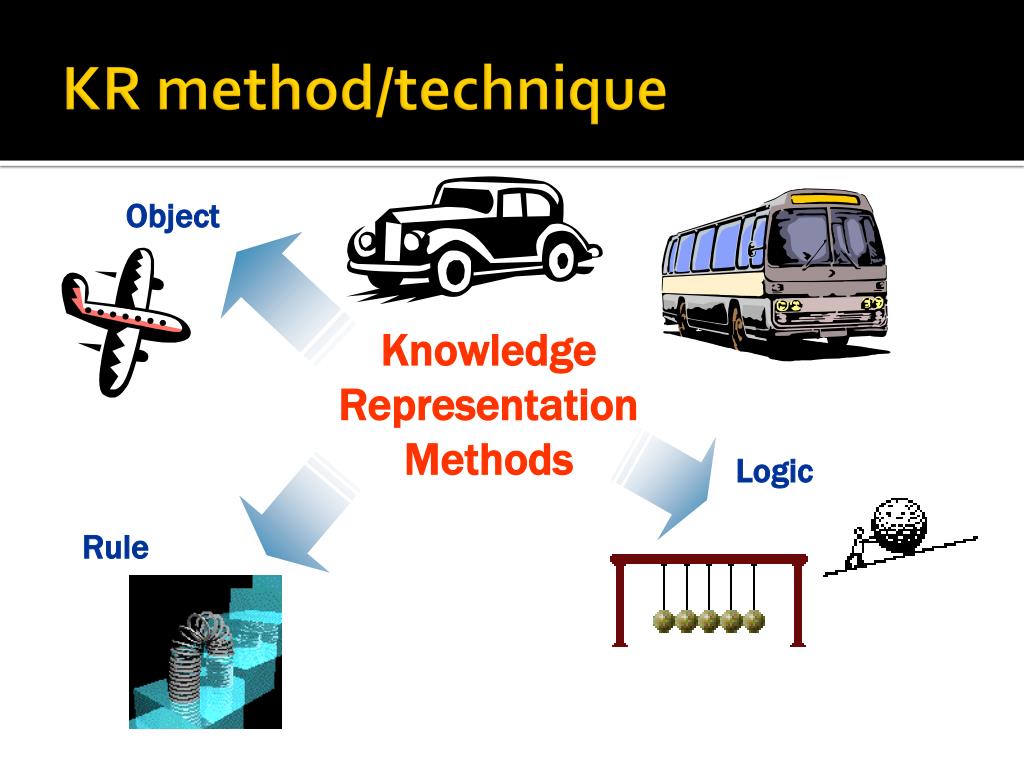 KR method/technique

Object

Knowledge Representation Methods

Logic

Rule